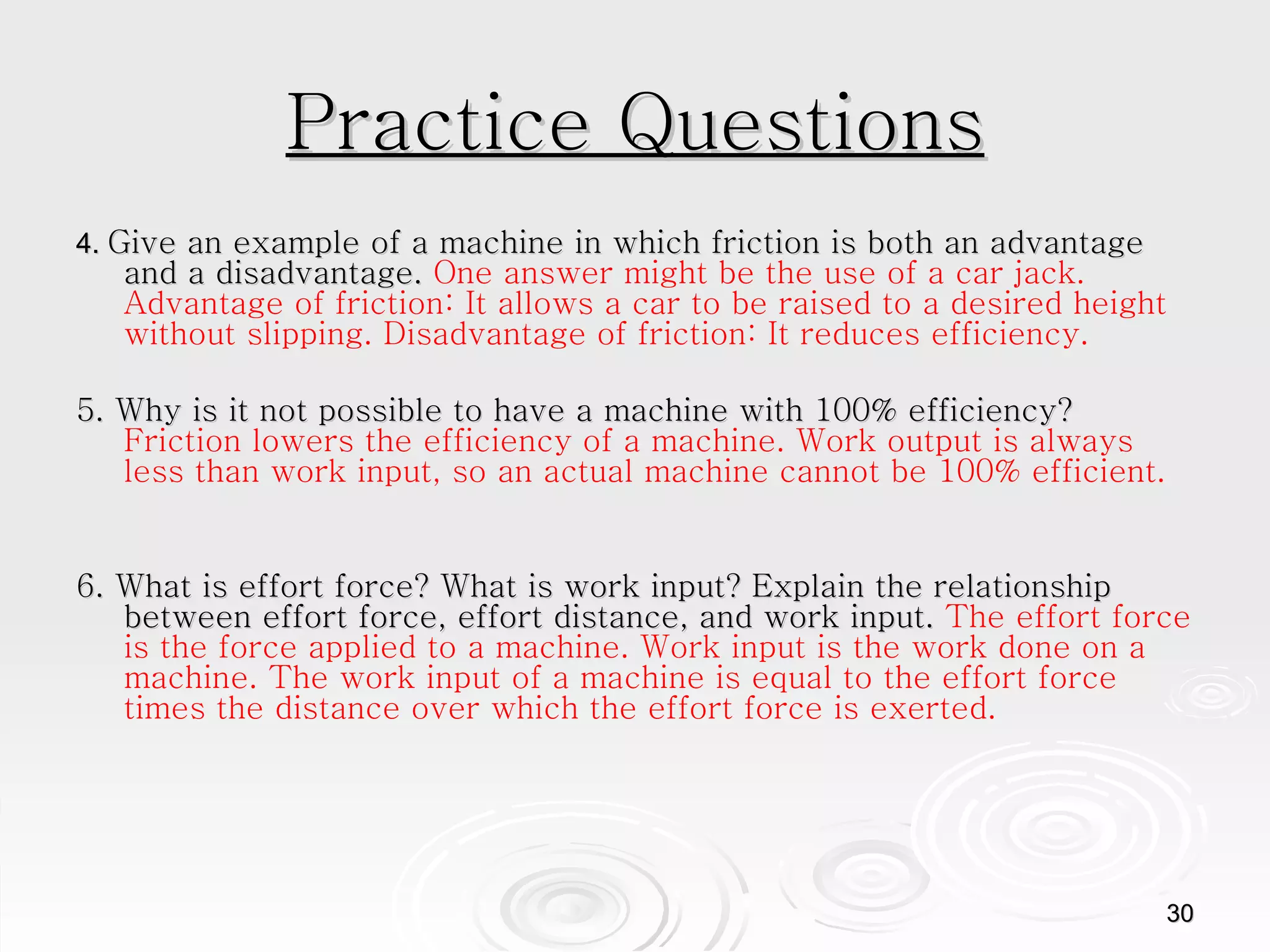 Practice Questions

4. Give an example of a machine in which friction is both an advantage and a disadvantage. One answer might be the use of a car jack. Advantage of friction: It allows a car to be raised to a desired height without slipping. Disadvantage of friction: It reduces efficiency.

5. Why is it not possible to have a machine with 100% efficiency? Friction lowers the efficiency of a machine. Work output is always less than work input, so an actual machine cannot be 100% efficient.

6. What is effort force? What is work input? Explain the relationship between effort force, effort distance, and work input. The effort force is the force applied to a machine. Work input is the work done on a machine. The work input of a machine is equal to the effort force times the distance over which the effort force is exerted.

30